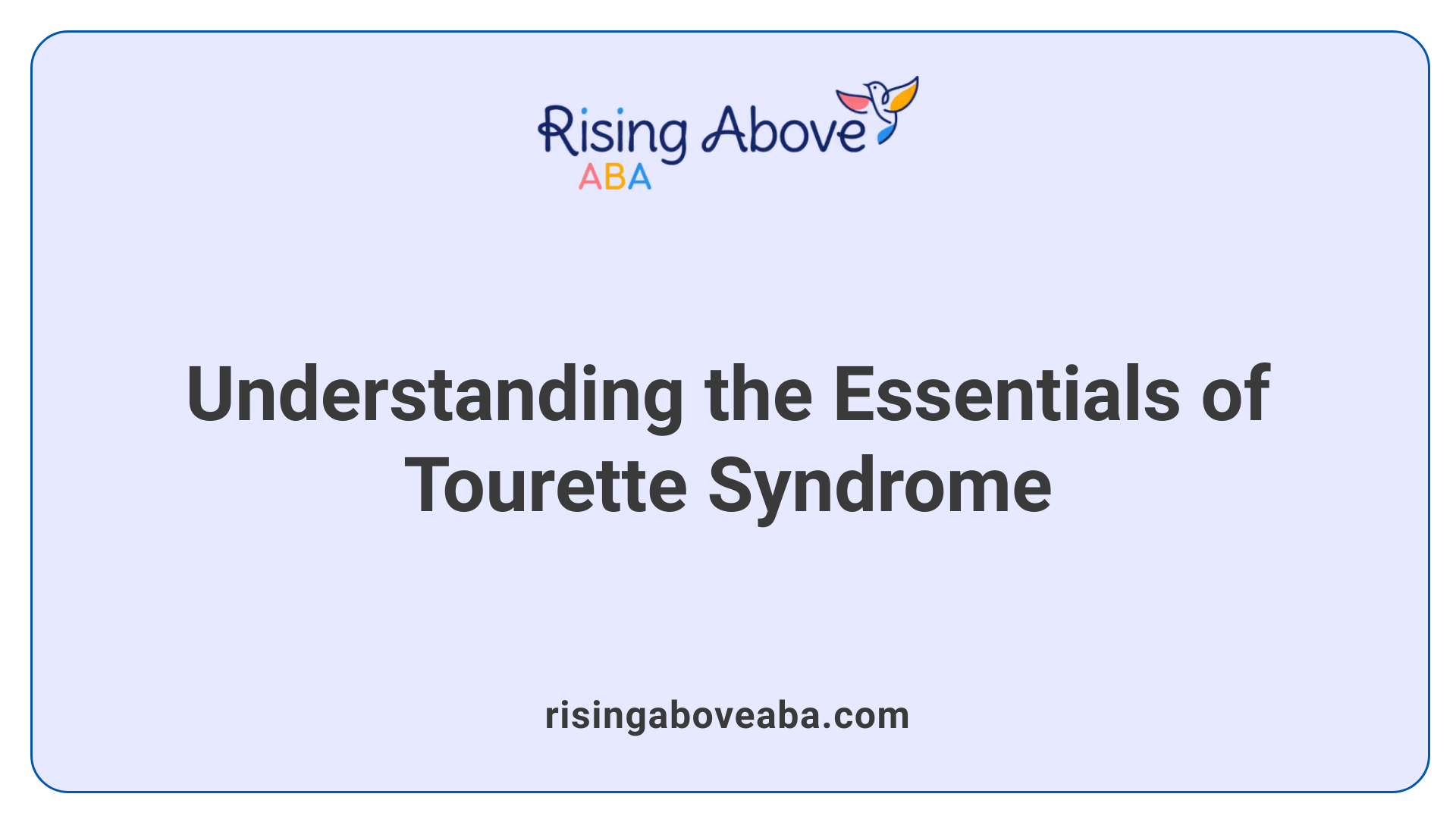 Rising Above
ABA

Understanding the Essentials of Tourette Syndrome

risingaboveaba.com